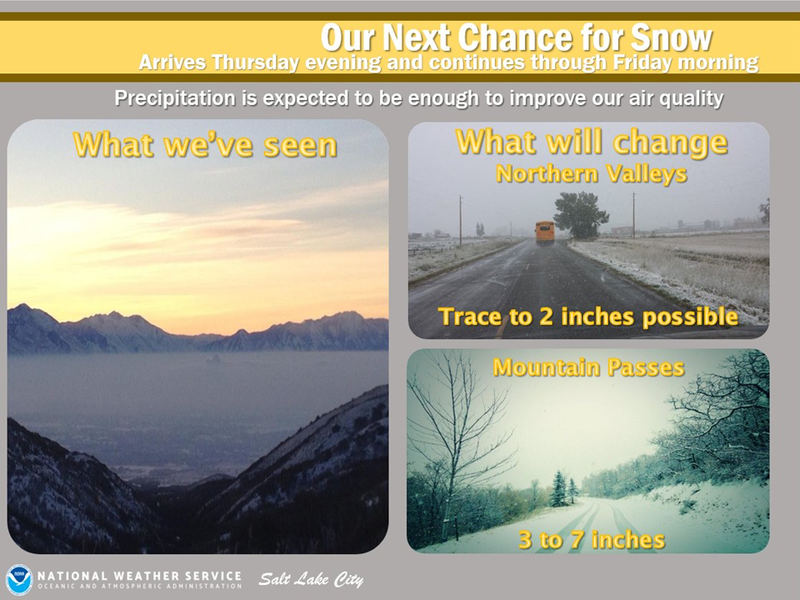 Our Next Chance for Snow
Arrives Thursday evening and continues through Friday morning

Precipitation is expected to be enough to improve our air quality

What we've seen

What will change
Northern Valleys

Trace to 2 inches possible

Mountain Passes

3 to 7 inches

NOAA
NATIONAL WEATHER SERVICE
OCEANIC AND ATMOSPHERIC ADMINISTRATION

Salt Lake City